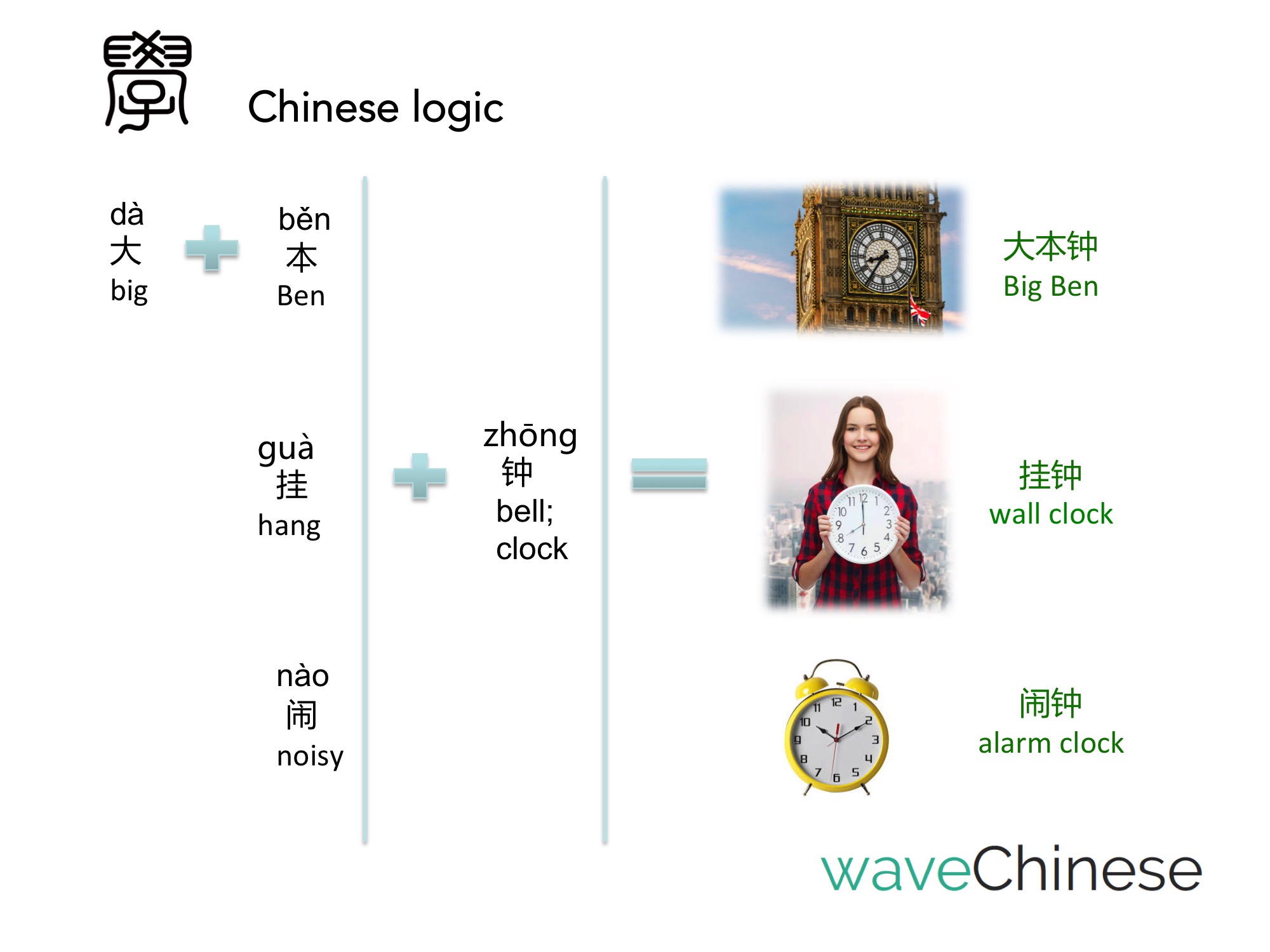 學 Chinese logic

dà
大
big

běn
本
Ben

guà
挂
hang

nào
闹
noisy

zhōng
钟
bell;
clock

大本钟
Big Ben

挂钟
wall clock

闹钟
alarm clock

waveChinese